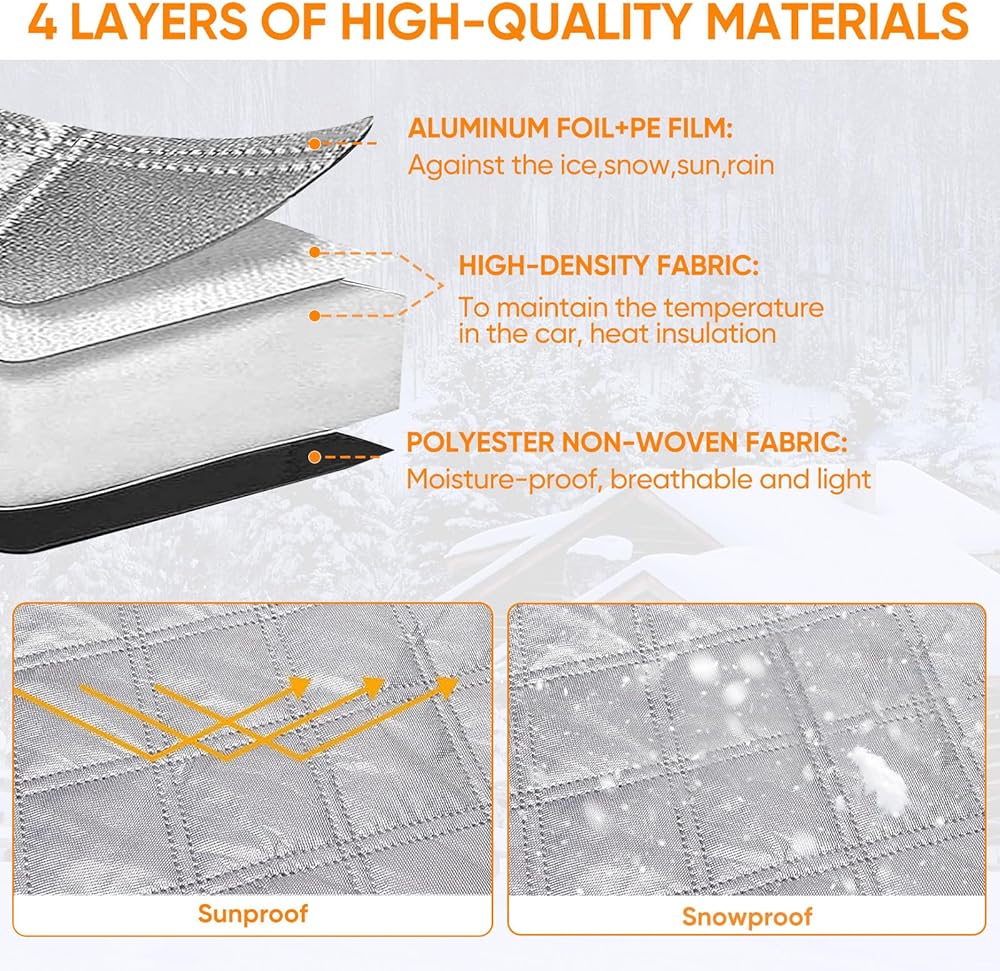 4 LAYERS OF HIGH-QUALITY MATERIALS

ALUMINUM FOIL+PE FILM:
Against the ice,snow,sun,rain

HIGH-DENSITY FABRIC:
To maintain the temperature in the car, heat insulation

POLYESTER NON-WOVEN FABRIC:
Moisture-proof, breathable and light

Sunproof

Snowproof